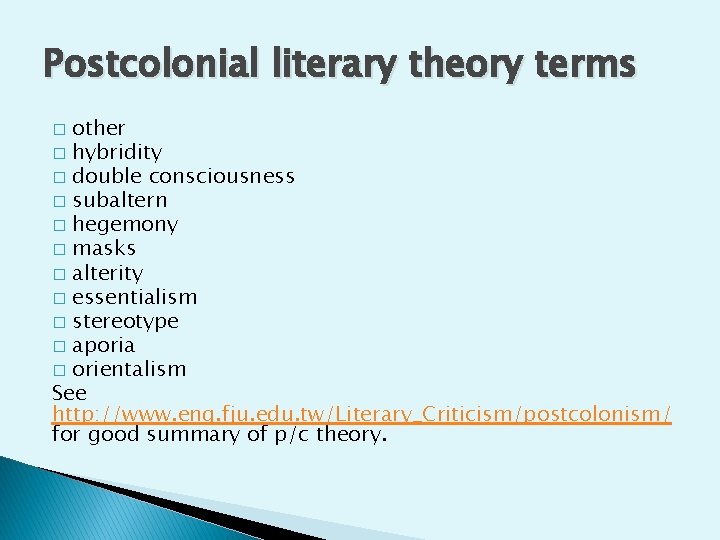 Postcolonial literary theory terms

□ other
□ hybridity
□ double consciousness
□ subaltern
□ hegemony
□ masks
□ alterity
□ essentialism
□ stereotype
□ aporia
□ orientalism
See http://www.eng.fju.edu.tw/Literary_Criticism/postcolonism/ for good summary of p/c theory.